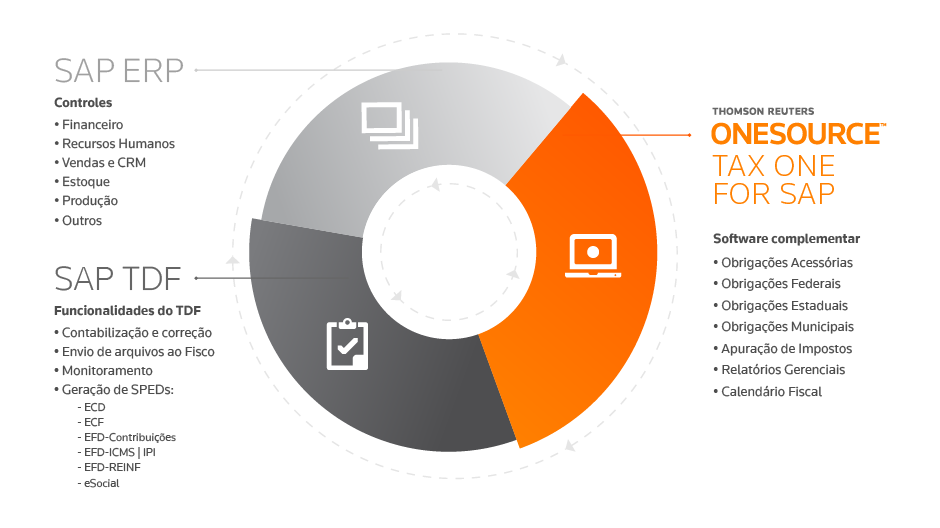 SAP ERP

Controles

• Financeiro
• Recursos Humanos
• Vendas e CRM
• Estoque
• Produção
• Outros

SAP TDF

Funcionalidades do TDF

• Contabilização e correção
• Envio de arquivos ao Fisco
• Monitoramento
• Geração de SPEDs:
- ECD
- ECF
- EFD-Contribuições
- EFD-ICMS | IPI
- EFD-REINF
- eSocial

THOMSON REUTERS
ONESOURCE™
TAX ONE FOR SAP

Software complementar

• Obrigações Acessórias
• Obrigações Federais
• Obrigações Estaduais
• Obrigações Municipais
• Apuração de Impostos
• Relatórios Gerenciais
• Calendário Fiscal